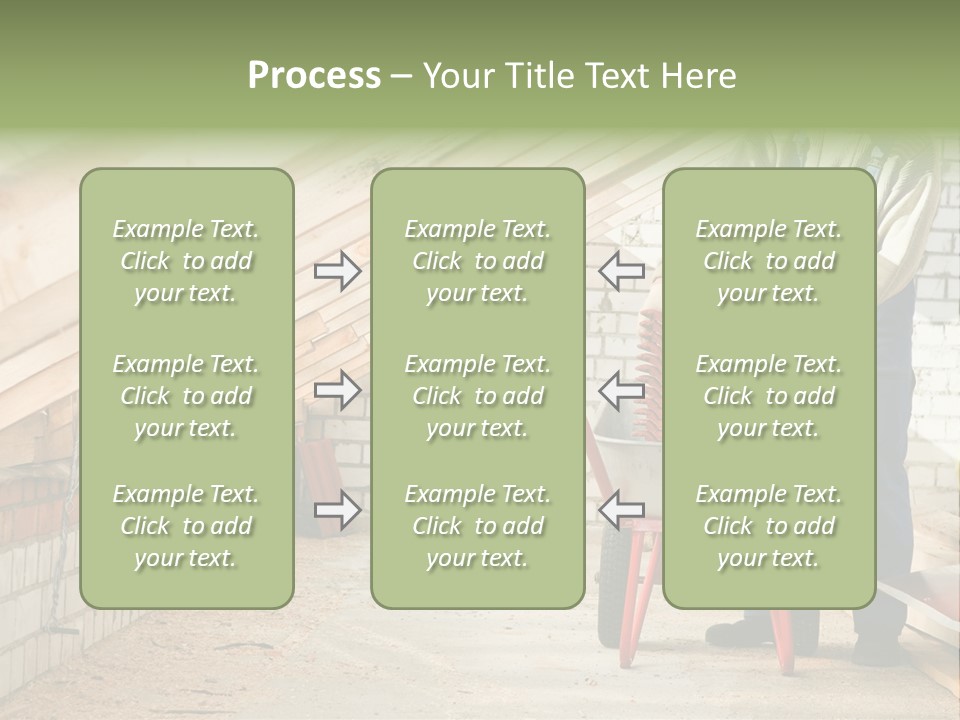 Process – Your Title Text Here

Example Text. Click to add your text.

Example Text. Click to add your text.

Example Text. Click to add your text.

Example Text. Click to add your text.

Example Text. Click to add your text.

Example Text. Click to add your text.

Example Text. Click to add your text.

Example Text. Click to add your text.

Example Text. Click to add your text.